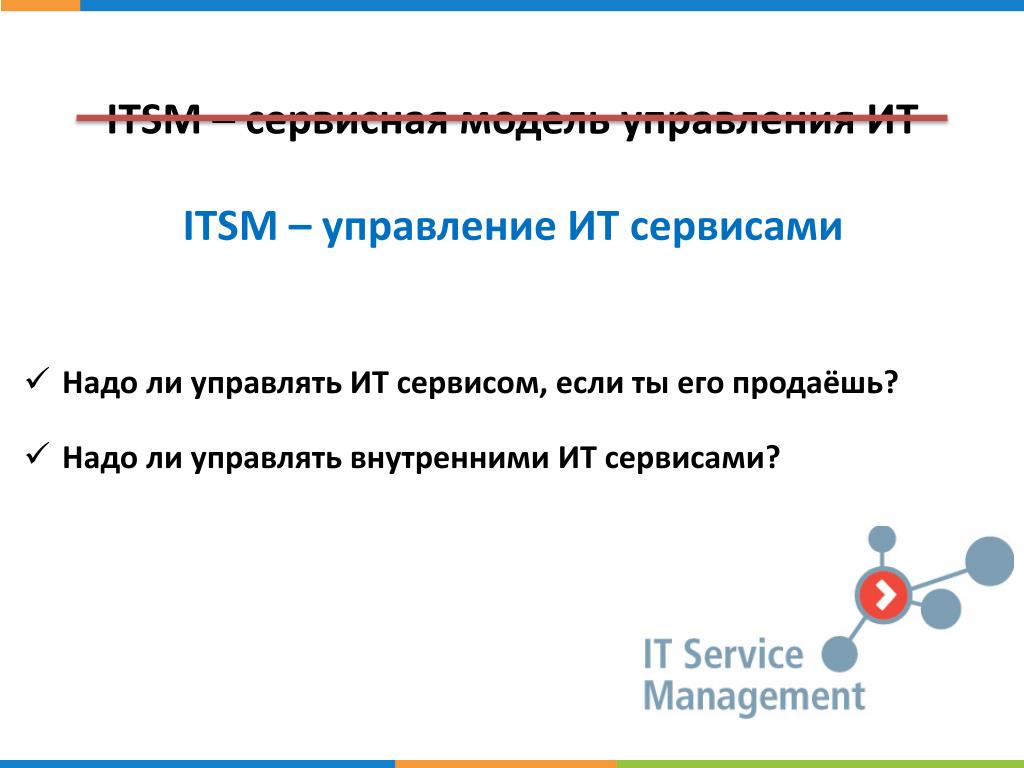 ITSM – сервисная модель управления ИТ

ITSM – управление ИТ сервисами

✓ Надо ли управлять ИТ сервисом, если ты его продаёшь?

✓ Надо ли управлять внутренними ИТ сервисами?

IT Service Management